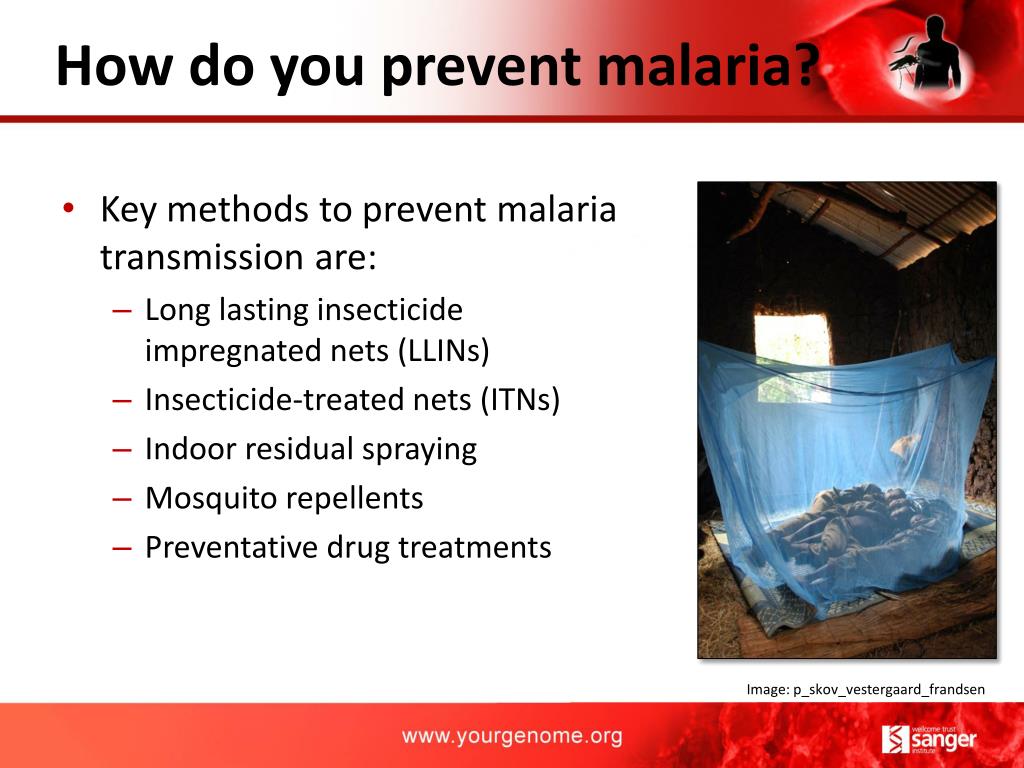 How do you prevent malaria?

• Key methods to prevent malaria transmission are:
– Long lasting insecticide impregnated nets (LLINs)
– Insecticide-treated nets (ITNs)
– Indoor residual spraying
– Mosquito repellents
– Preventative drug treatments

Image: p_skov_vestergaard_frandsen

www.yourgenome.org

wellcome trust sanger institute